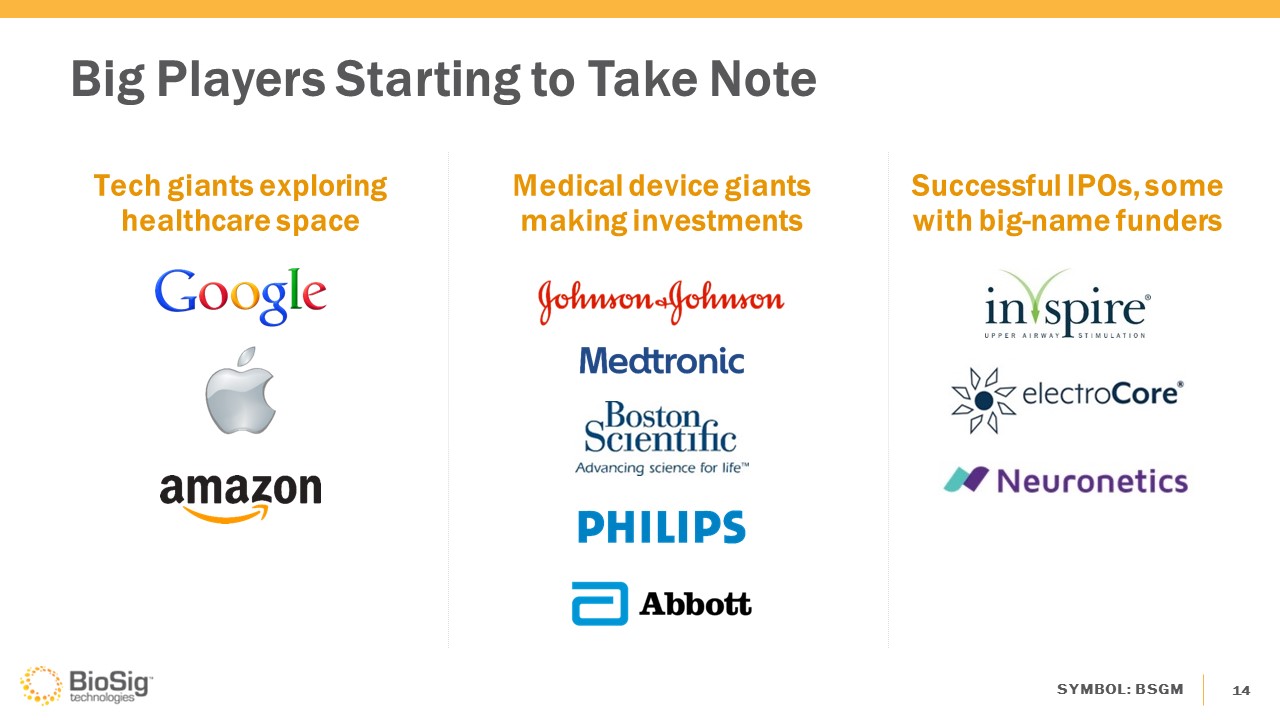 Big Players Starting to Take Note

Tech giants exploring healthcare space

Google

amazon

Medical device giants making investments

Johnson & Johnson

Medtronic

Boston Scientific
Advancing science for life™

PHILIPS

Abbott

Successful IPOs, some with big-name funders

inspire®
UPPER AIRWAY STIMULATION

electroCore®

Neuronetics

BioSig™ technologies

SYMBOL: BSGM

14